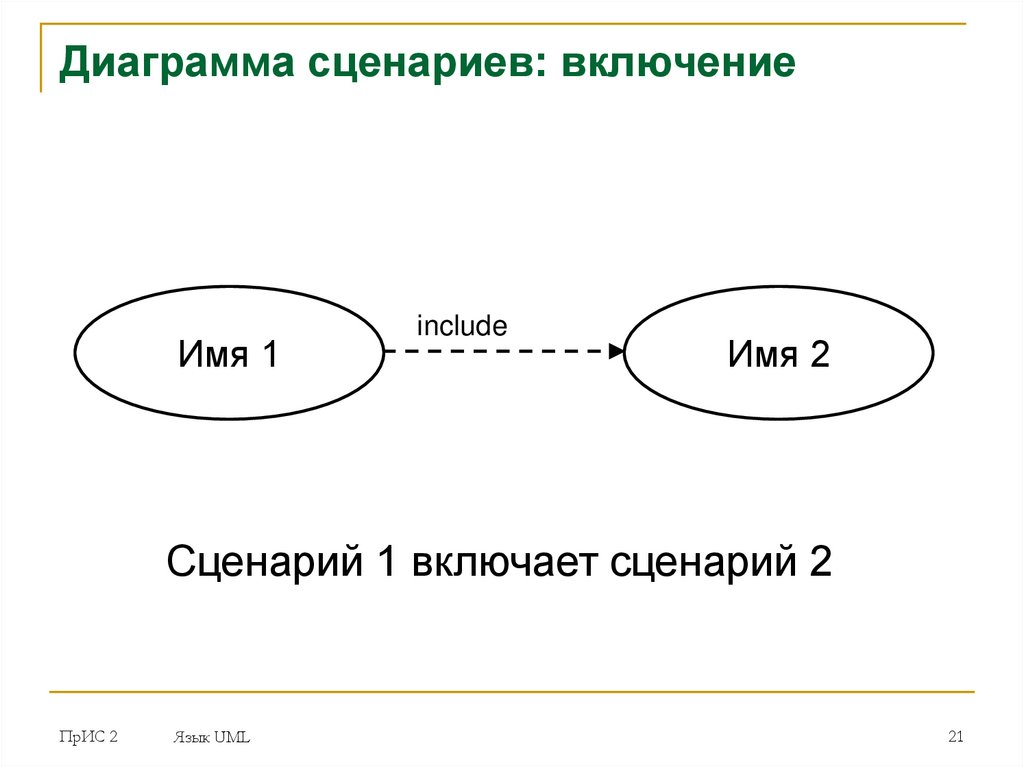 Диаграмма сценариев: включение

Имя 1

include

Имя 2

Сценарий 1 включает сценарий 2

ПрИС 2

Язык UML

21